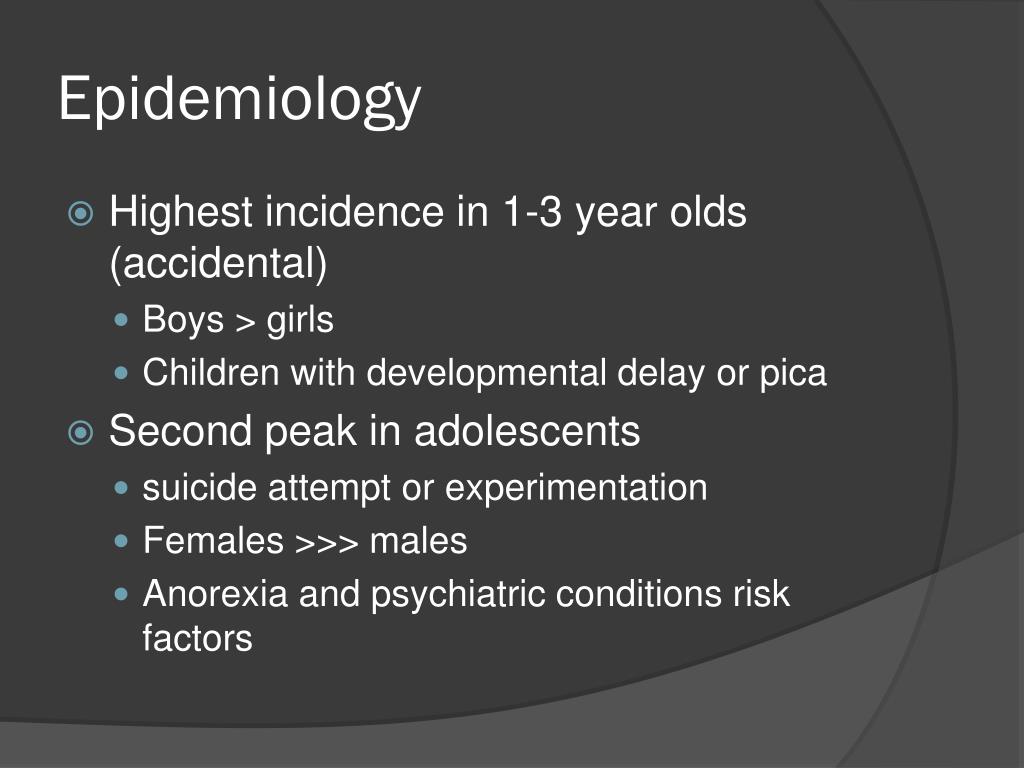 Epidemiology

Highest incidence in 1-3 year olds (accidental)

Boys > girls

Children with developmental delay or pica

Second peak in adolescents

suicide attempt or experimentation

Females >>> males

Anorexia and psychiatric conditions risk factors